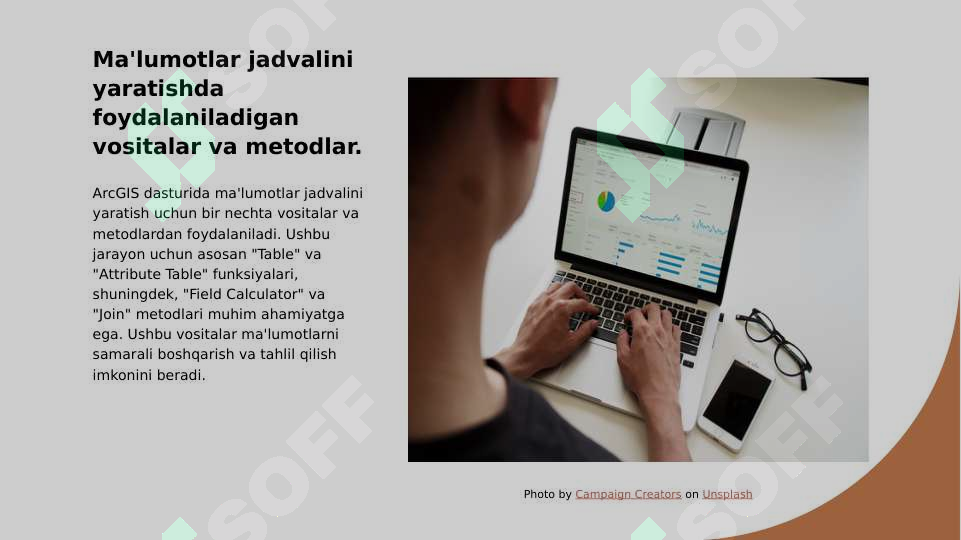 Ma'lumotlar jadvalini yaratishda foydalaniladigan vositalar va metodlar.

ArcGIS dasturida ma'lumotlar jadvalini yaratish uchun bir nechta vositalar va metodlardan foydalaniladi. Ushbu jarayon uchun asosan "Table" va "Attribute Table" funksiyalari, shuningdek, "Field Calculator" va "Join" metodlari muhim ahamiyatga ega. Ushbu vositalar ma'lumotlarni samarali boshqarish va tahlil qilish imkonini beradi.

Photo by Campaign Creators on Unsplash

SOFF
SOFF
SOFF
SOFF